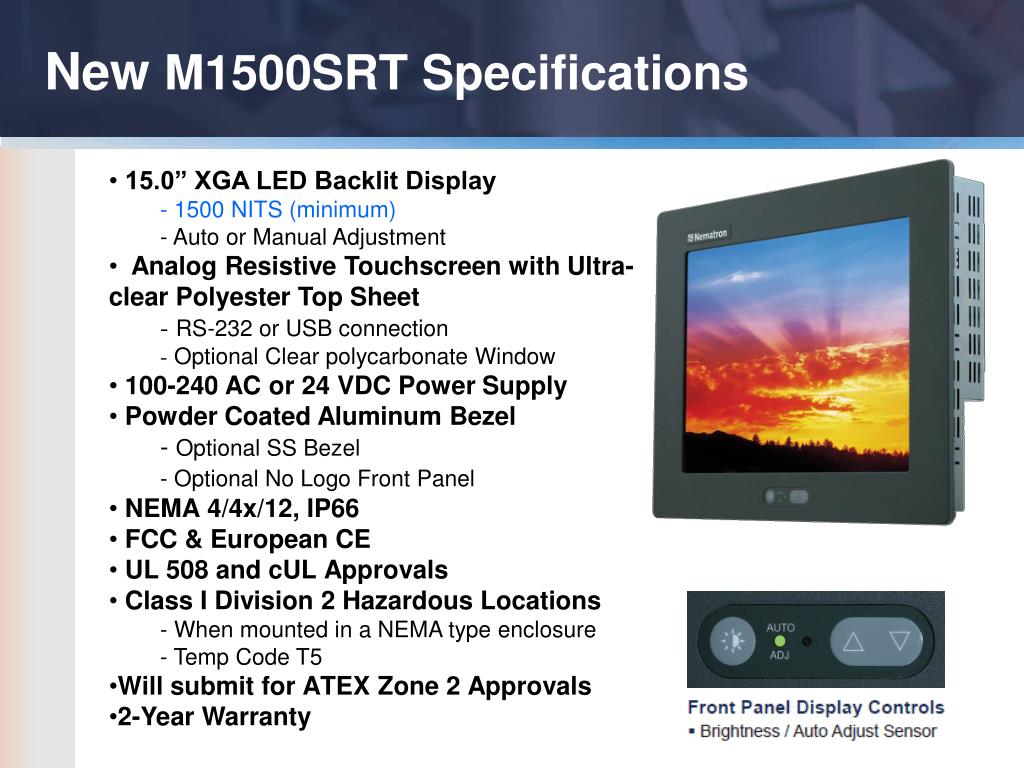 New M1500SRT Specifications

• 15.0” XGA LED Backlit Display
- 1500 NITS (minimum)
- Auto or Manual Adjustment
• Analog Resistive Touchscreen with Ultra-clear Polyester Top Sheet
- RS-232 or USB connection
- Optional Clear polycarbonate Window
• 100-240 AC or 24 VDC Power Supply
• Powder Coated Aluminum Bezel
- Optional SS Bezel
- Optional No Logo Front Panel
• NEMA 4/4x/12, IP66
• FCC & European CE
• UL 508 and cUL Approvals
• Class I Division 2 Hazardous Locations
- When mounted in a NEMA type enclosure
- Temp Code T5
•Will submit for ATEX Zone 2 Approvals
•2-Year Warranty

Nematron

AUTO
ADJ

Front Panel Display Controls
▪ Brightness / Auto Adjust Sensor